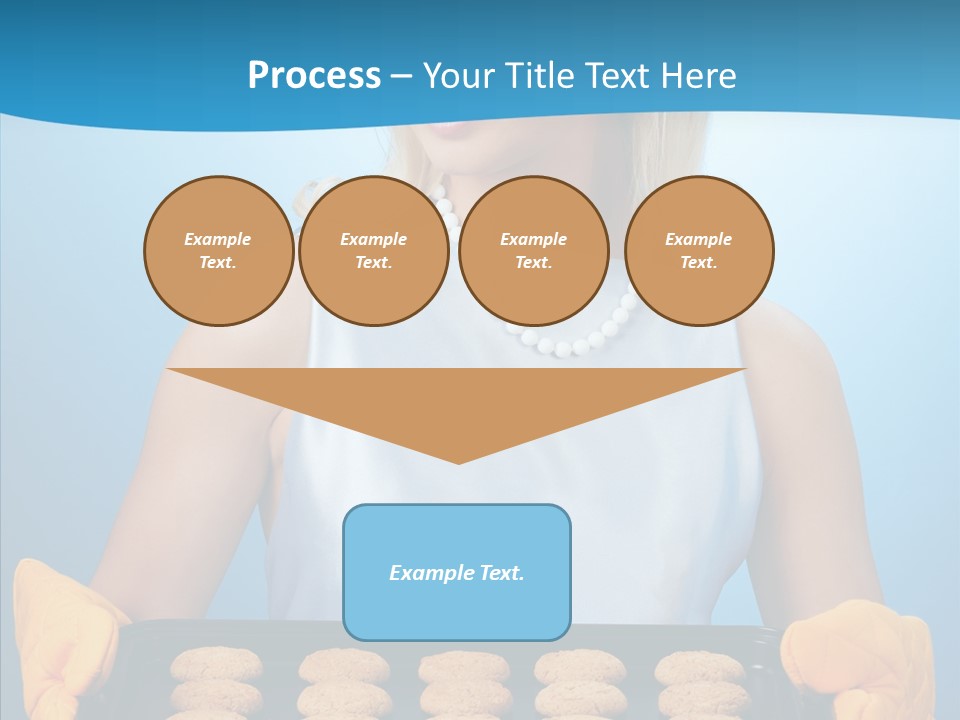 Process – Your Title Text Here

Example Text.

Example Text.

Example Text.

Example Text.

Example Text.